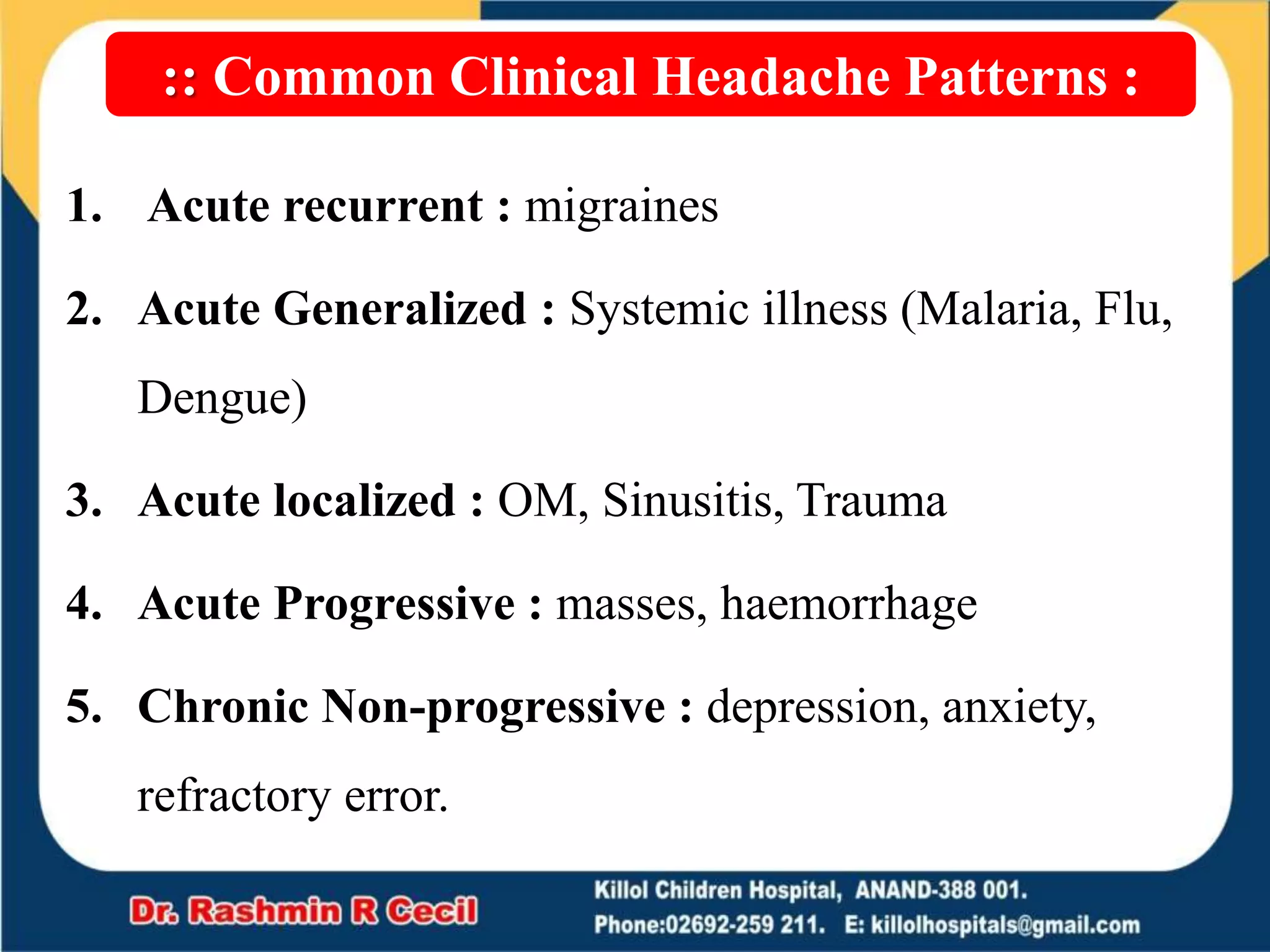 :: Common Clinical Headache Patterns :

1. Acute recurrent : migraines

2. Acute Generalized : Systemic illness (Malaria, Flu, Dengue)

3. Acute localized : OM, Sinusitis, Trauma

4. Acute Progressive : masses, haemorrhage

5. Chronic Non-progressive : depression, anxiety, refractory error.

Dr. Rashmin R Cecil

Killol Children Hospital, ANAND-388 001.
Phone:02692-259 211. E: killolhospitals@gmail.com